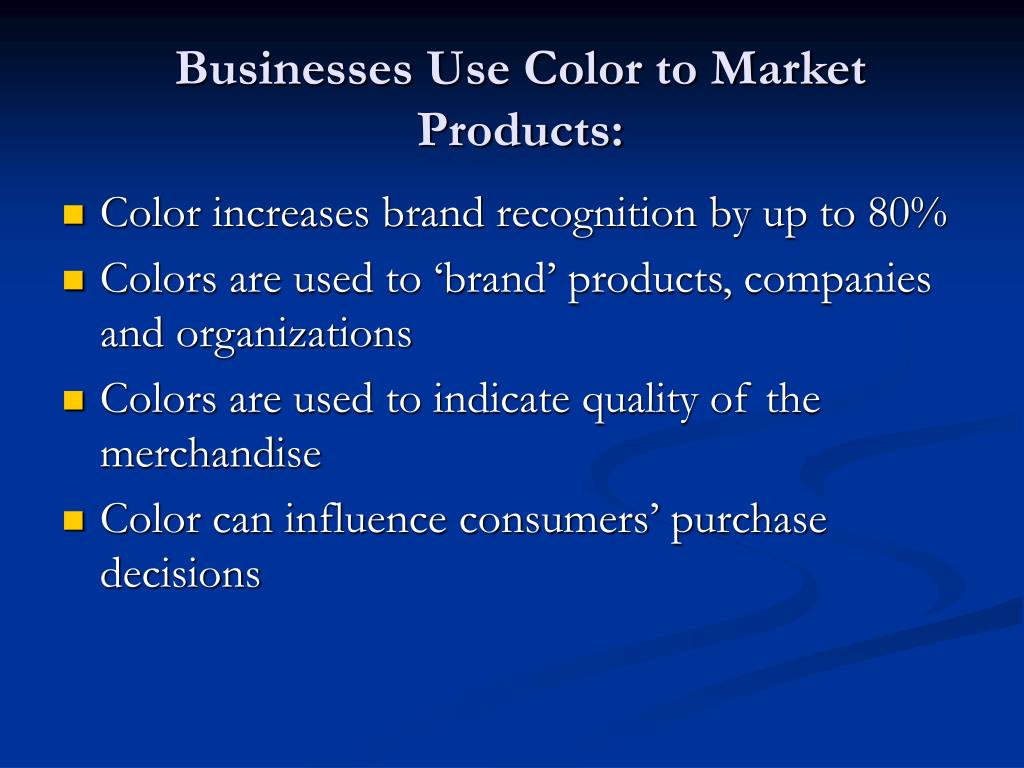 Businesses Use Color to Market Products:

- Color increases brand recognition by up to 80%
- Colors are used to ‘brand’ products, companies and organizations
- Colors are used to indicate quality of the merchandise
- Color can influence consumers’ purchase decisions